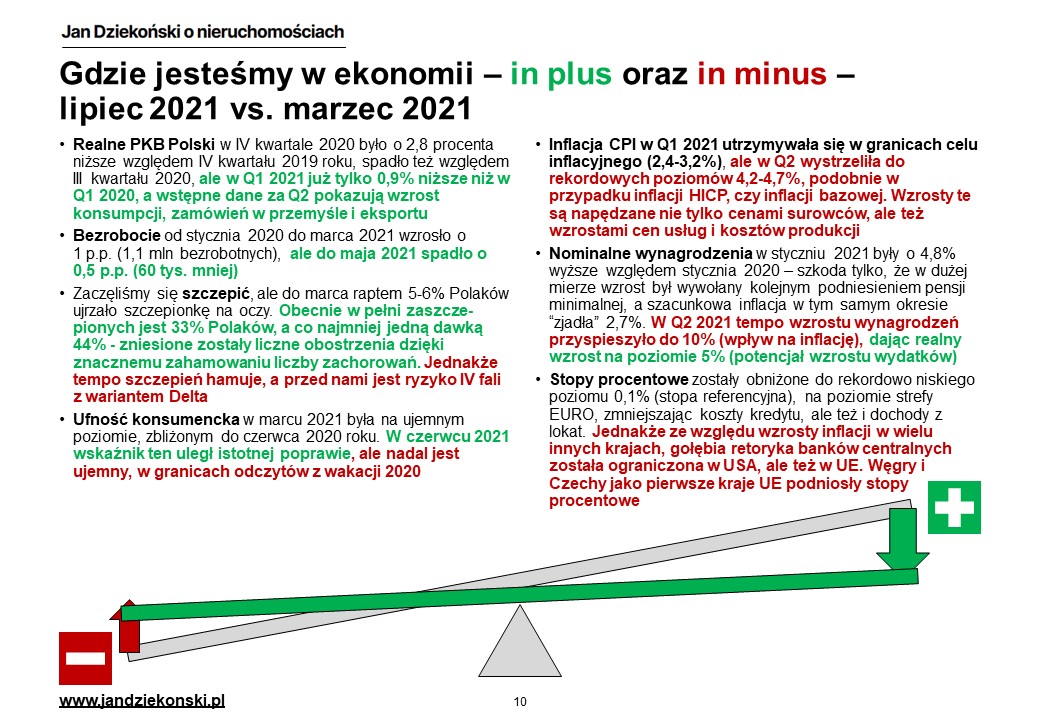 Jan Dziekoński o nieruchomościach

Gdzie jesteśmy w ekonomii – in plus oraz in minus – lipiec 2021 vs. marzec 2021

• Realne PKB Polski w IV kwartale 2020 było o 2,8 procenta niższe względem IV kwartału 2019 roku, spadło też względem III kwartału 2020, ale w Q1 2021 już tylko 0,9% niższe niż w Q1 2020, a wstępne dane za Q2 pokazują wzrost konsumpcji, zamówień w przemyśle i eksportu

• Bezrobocie od stycznia 2020 do marca 2021 wzrosło o 1 p.p. (1,1 mln bezrobotnych), ale do maja 2021 spadło o 0,5 p.p. (60 tys. mniej)

• Zaczęliśmy się szczepić, ale do marca raptem 5-6% Polaków ujrzało szczepionkę na oczy. Obecnie w pełni zaszczepionych jest 33% Polaków, a co najmniej jedną dawką 44% - zniesione zostały liczne obostrzenia dzięki znacznemu zahamowaniu liczby zachorowań. Jednakże tempo szczepień hamuje, a przed nami jest ryzyko IV fali z wariantem Delta

• Ufność konsumencka w marcu 2021 była na ujemnym poziomie, zbliżonym do czerwca 2020 roku. W czerwcu 2021 wskaźnik ten uległ istotnej poprawie, ale nadal jest ujemny, w granicach odczytów z wakacji 2020

• Inflacja CPI w Q1 2021 utrzymywała się w granicach celu inflacyjnego (2,4-3,2%), ale w Q2 wystrzeliła do rekordowych poziomów 4,2-4,7%, podobnie w przypadku inflacji HICP, czy inflacji bazowej. Wzrosty te są napędzane nie tylko cenami surowców, ale też wzrostami cen usług i kosztów produkcji

• Nominalne wynagrodzenia w styczniu 2021 były o 4,8% wyższe względem stycznia 2020 – szkoda tylko, że w dużej mierze wzrost był wywołany kolejnym podniesieniem pensji minimalnej, a szacunkowa inflacja w tym samym okresie "zjadła" 2,7%. W Q2 2021 tempo wzrostu wynagrodzeń przyspieszyło do 10% (wpływ na inflację), dając realny wzrost na poziomie 5% (potencjał wzrostu wydatków)

• Stopy procentowe zostały obniżone do rekordowo niskiego poziomu 0,1% (stopa referencyjna), na poziomie strefy EURO, zmniejszając koszty kredytu, ale też i dochody z lokat. Jednakże ze względu wzrosty inflacji w wielu innych krajach, gołębia retoryka banków centralnych została ograniczona w USA, ale też w UE. Węgry i Czechy jako pierwsze kraje UE podniosły stopy procentowe

www.jandziekonski.pl

10